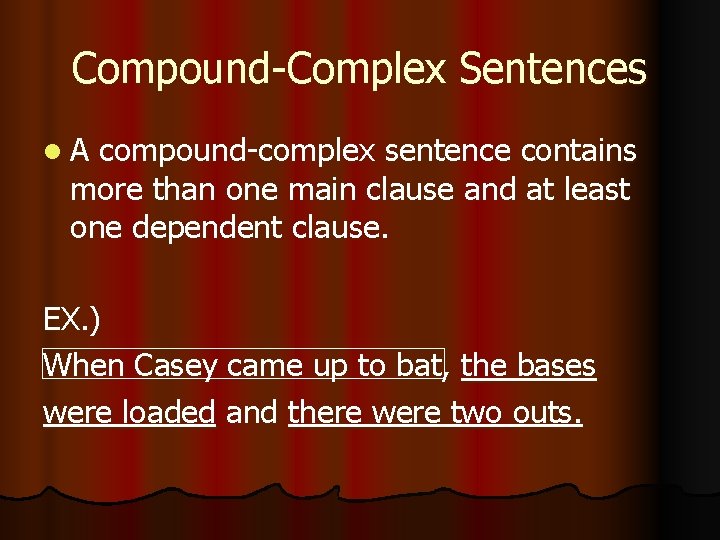 Compound-Complex Sentences

A compound-complex sentence contains more than one main clause and at least one dependent clause.

EX.)
When Casey came up to bat, the bases were loaded and there were two outs.